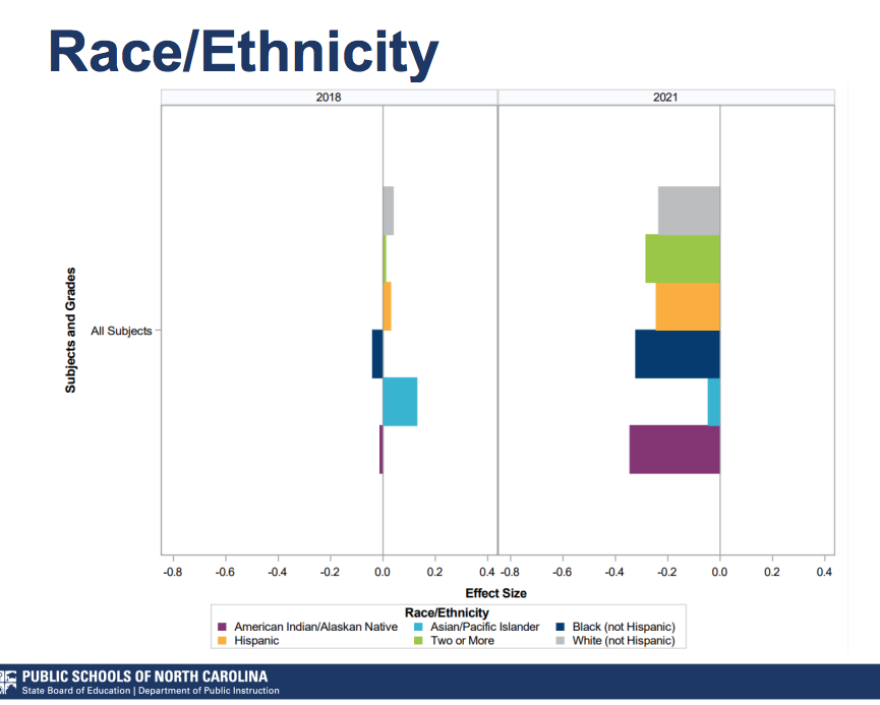 Race/Ethnicity

2018

2021

Subjects and Grades

All Subjects

-0.8 -0.6 -0.4 -0.2 0.0 0.2 0.4

-0.8 -0.6 -0.4 -0.2 0.0 0.2 0.4

Effect Size

Race/Ethnicity
American Indian/Alaskan Native
Asian/Pacific Islander
Black (not Hispanic)
Hispanic
Two or More
White (not Hispanic)

PUBLIC SCHOOLS OF NORTH CAROLINA
State Board of Education | Department of Public Instruction